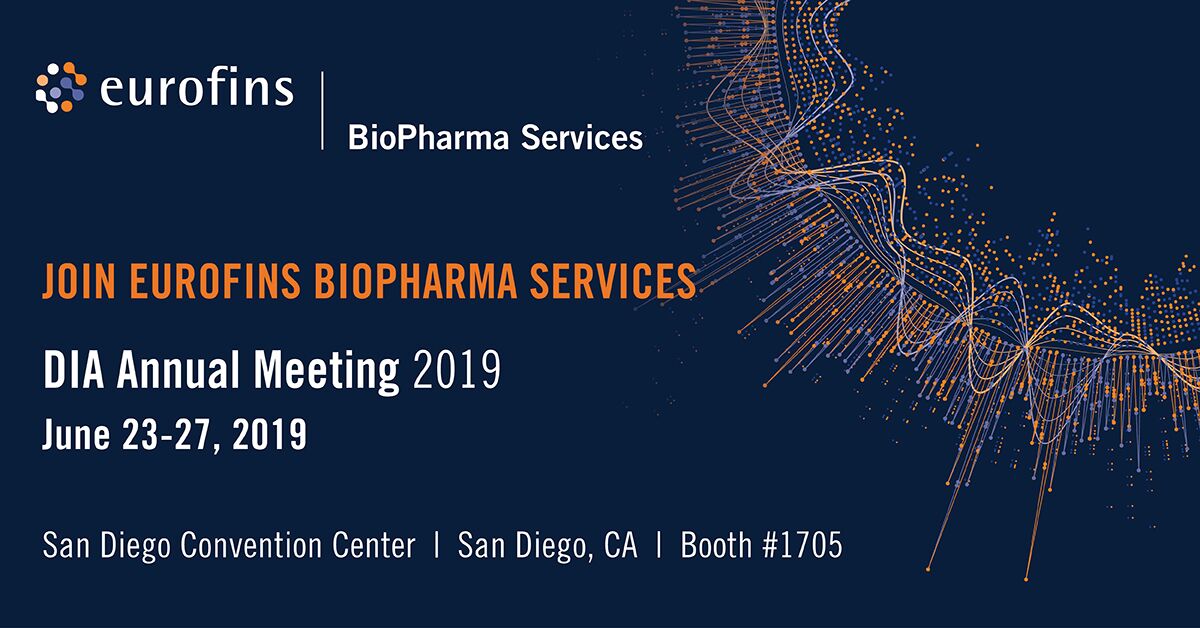 eurofins | BioPharma Services

JOIN EUROFINS BIOPHARMA SERVICES

DIA Annual Meeting 2019

June 23-27, 2019

San Diego Convention Center | San Diego, CA | Booth #1705